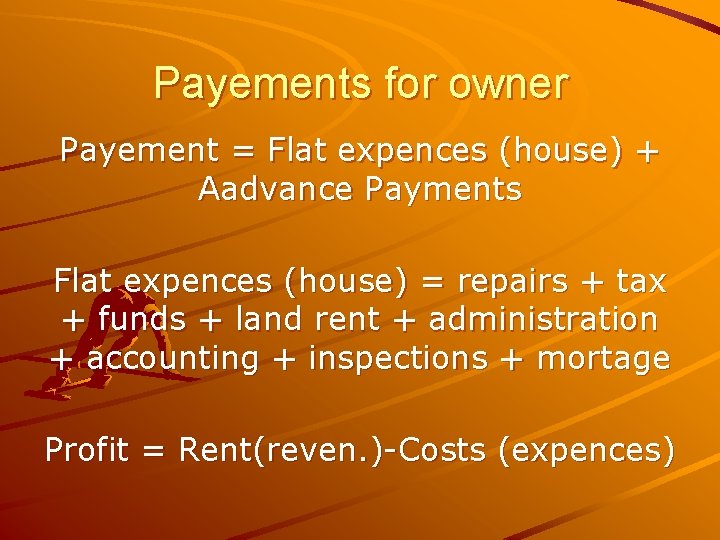 Payements for owner

Payement = Flat expences (house) + Aadvance Payments

Flat expences (house) = repairs + tax + funds + land rent + administration + accounting + inspections + mortage

Profit = Rent(reven.)-Costs (expences)